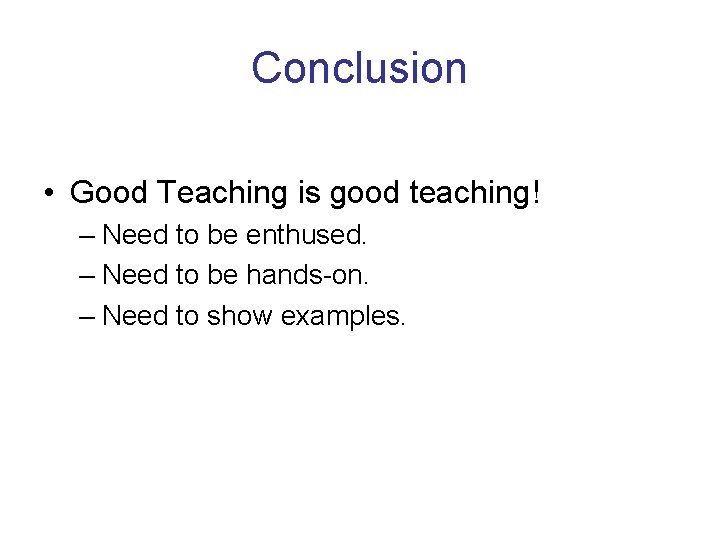 Conclusion

• Good Teaching is good teaching!
– Need to be enthused.
– Need to be hands-on.
– Need to show examples.